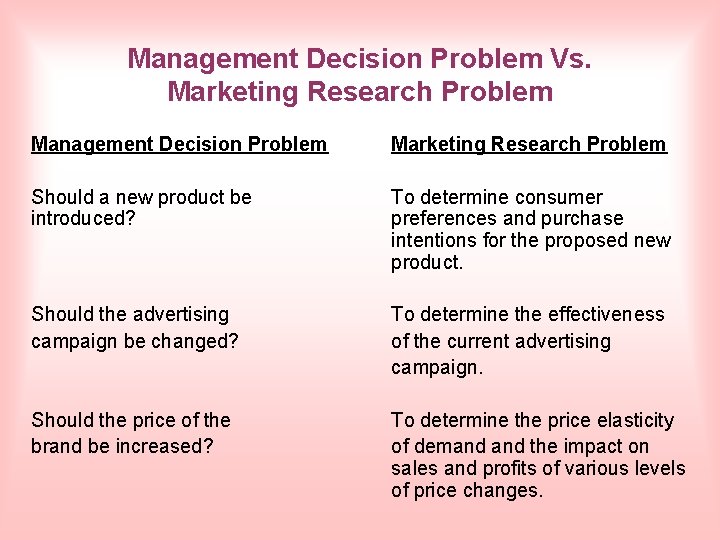 Management Decision Problem Vs. Marketing Research Problem

| Management Decision Problem | Marketing Research Problem |
|---|---|
| Should a new product be introduced? | To determine consumer preferences and purchase intentions for the proposed new product. |
| Should the advertising campaign be changed? | To determine the effectiveness of the current advertising campaign. |
| Should the price of the brand be increased? | To determine the price elasticity of demand and the impact on sales and profits of various levels of price changes. |